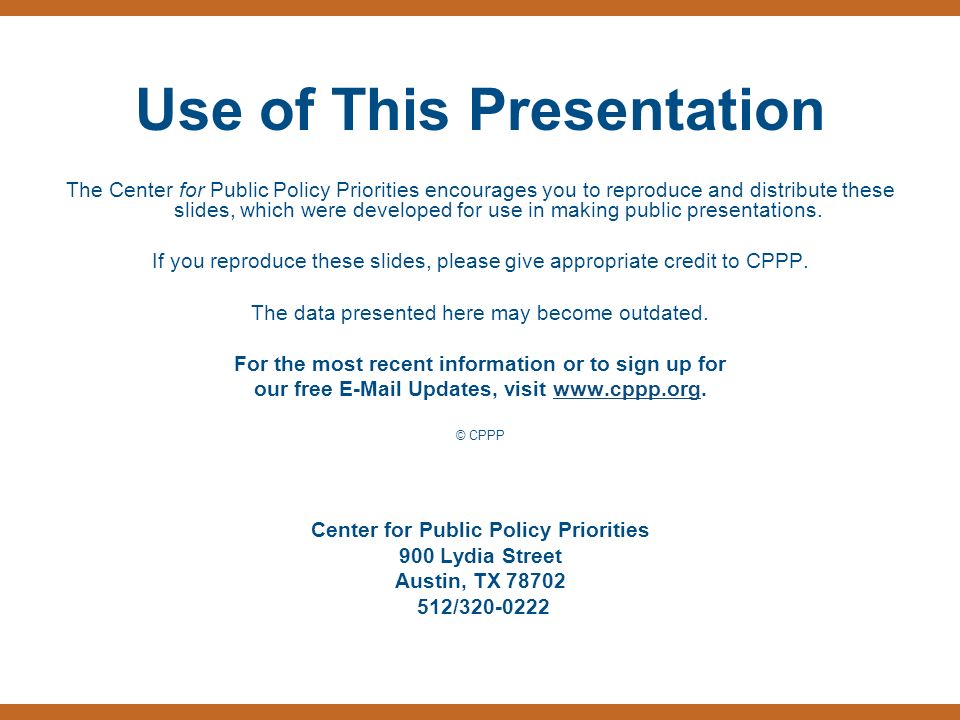 Use of This Presentation

The Center for Public Policy Priorities encourages you to reproduce and distribute these slides, which were developed for use in making public presentations.

If you reproduce these slides, please give appropriate credit to CPPP.

The data presented here may become outdated.

For the most recent information or to sign up for our free E-Mail Updates, visit www.cppp.org.

© CPPP

Center for Public Policy Priorities
900 Lydia Street
Austin, TX 78702
512/320-0222